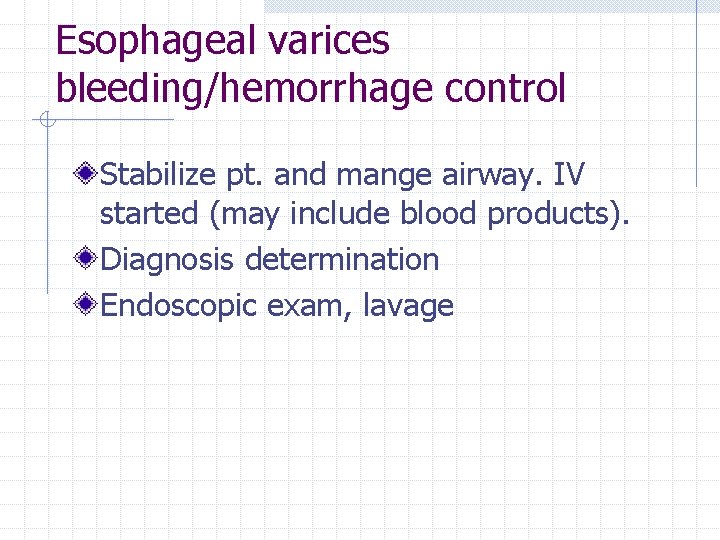 Esophageal varices bleeding/hemorrhage control

Stabilize pt. and mange airway. IV started (may include blood products).

Diagnosis determination

Endoscopic exam, lavage